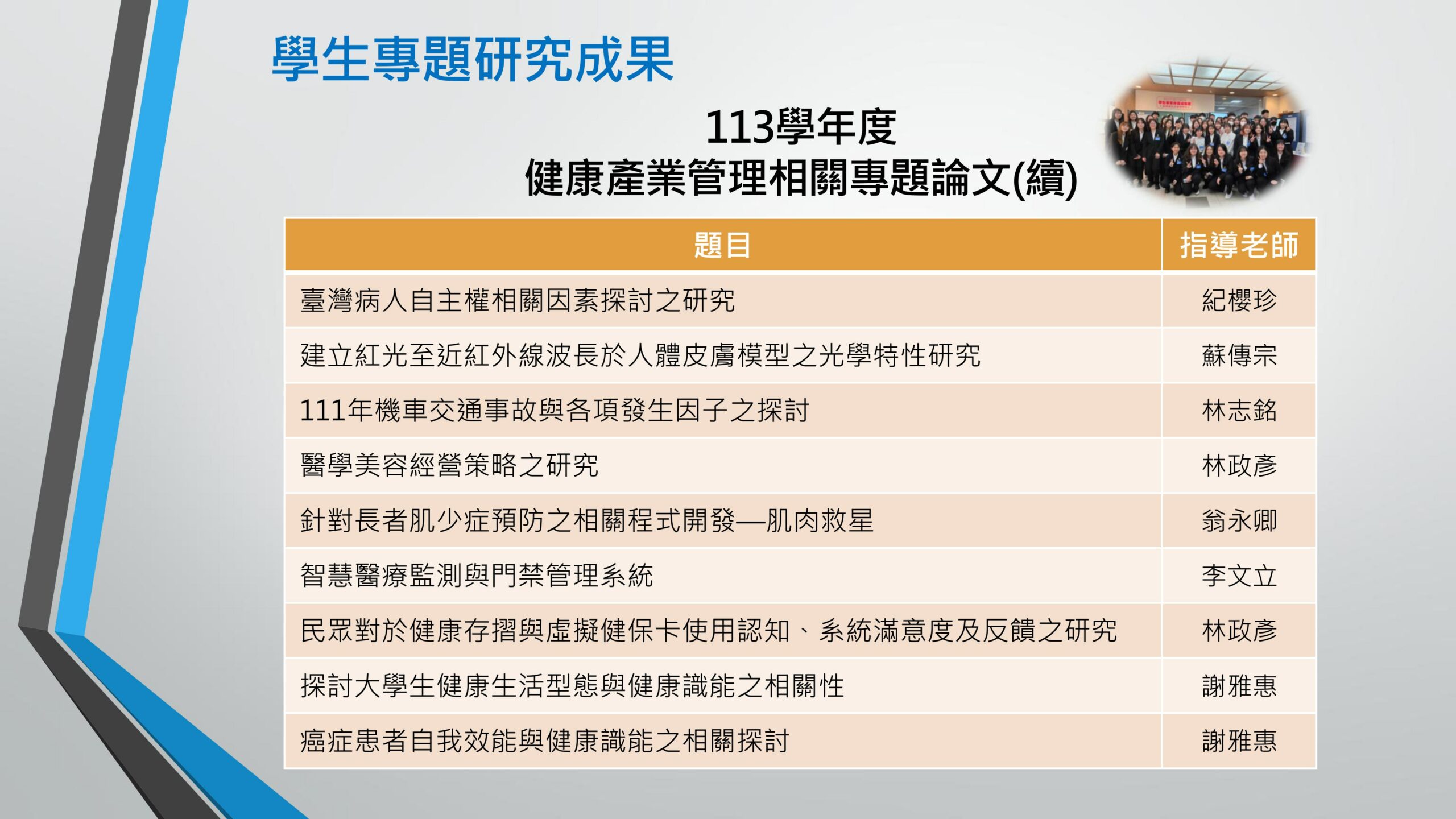 學生專題研究成果

113學年度
健康產業管理相關專題論文(續)

| 題目 | 指導老師 |
|---|---|
| 臺灣病人自主權相關因素探討之研究 | 紀櫻珍 |
| 建立紅光至近紅外線波長於人體皮膚模型之光學特性研究 | 蘇傳宗 |
| 111年機車交通事故與各項發生因子之探討 | 林志銘 |
| 醫學美容經營策略之研究 | 林政彥 |
| 針對長者肌少症預防之相關程式開發—肌肉救星 | 翁永卿 |
| 智慧醫療監測與門禁管理系統 | 李文立 |
| 民眾對於健康存摺與虛擬健保卡使用認知、系統滿意度及反饋之研究 | 林政彥 |
| 探討大學生健康生活型態與健康識能之相關性 | 謝雅惠 |
| 癌症患者自我效能與健康識能之相關探討 | 謝雅惠 |